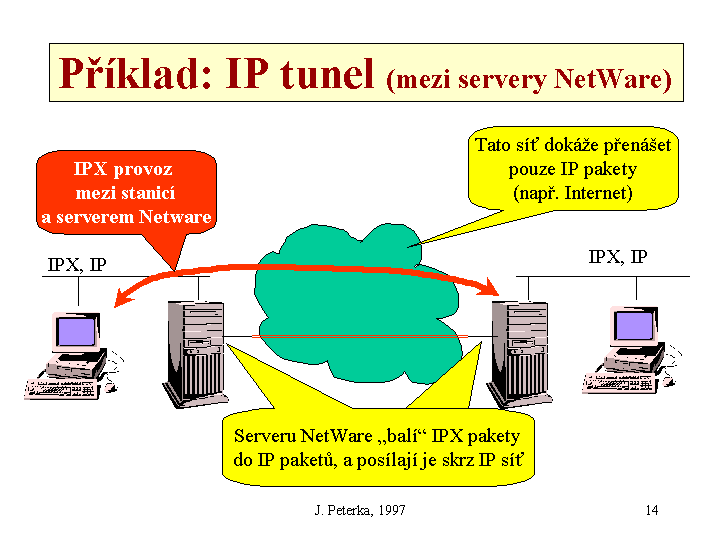 Příklad: IP tunel (mezi servery NetWare)

IPX provoz mezi stanicí a serverem Netware

Tato síť dokáže přenášet pouze IP pakety (např. Internet)

IPX, IP

IPX, IP

Serveru NetWare „balí“ IPX pakety do IP paketů, a posílají je skrz IP síť

J. Peterka, 1997

14